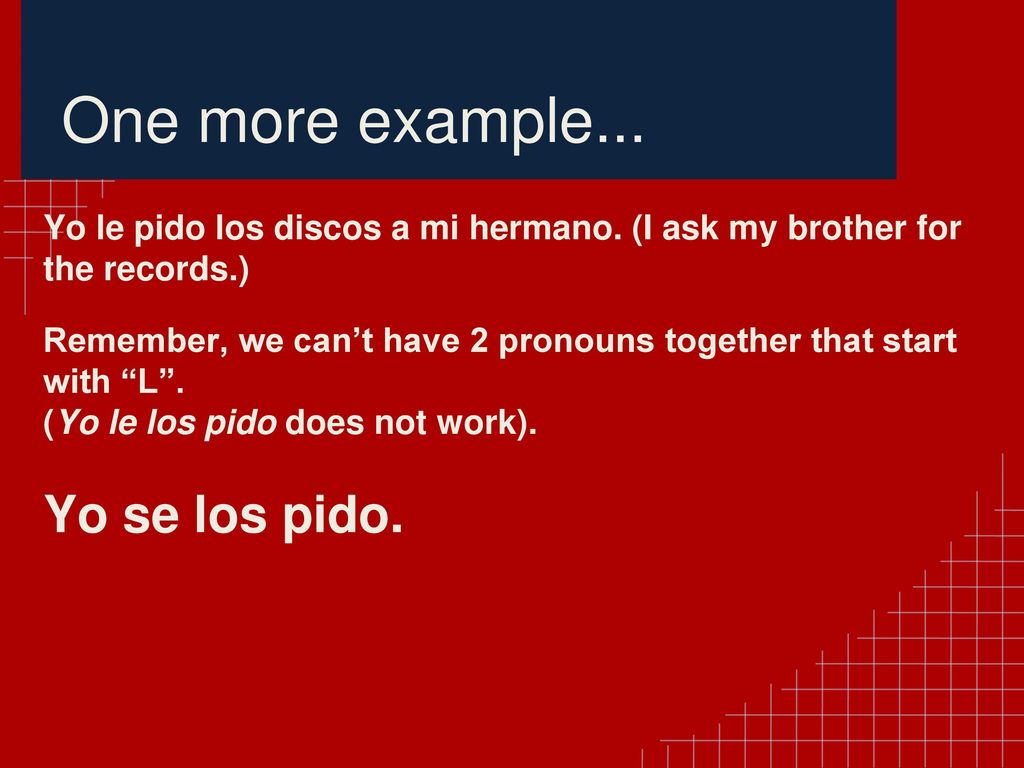 One more example...

Yo le pido los discos a mi hermano. (I ask my brother for the records.)

Remember, we can’t have 2 pronouns together that start with “L”.
(Yo le los pido does not work).

Yo se los pido.